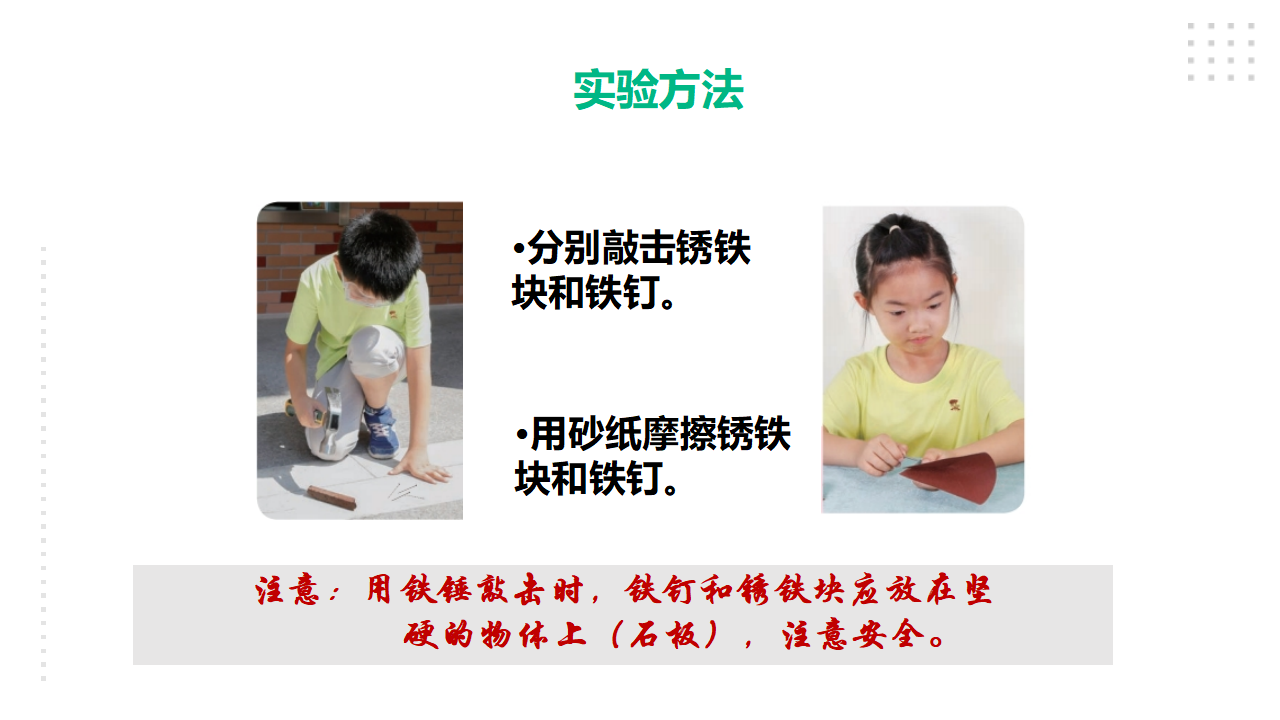 实验方法

•分别敲击锈铁块和铁钉。

•用砂纸摩擦锈铁块和铁钉。

注意：用铁锤敲击时，铁钉和锈铁块应放在坚硬的物体上（石板），注意安全。